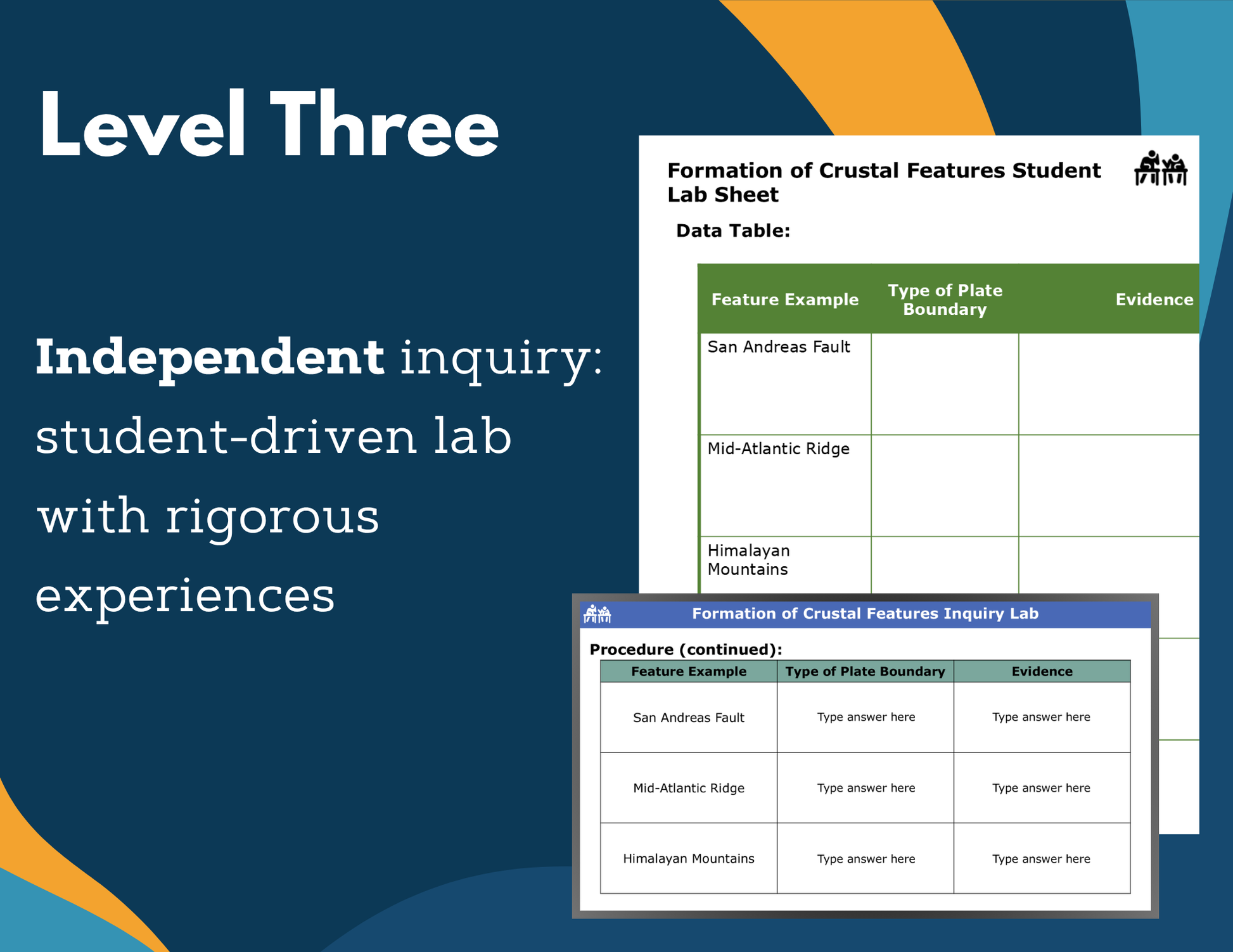 Level Three

Independent inquiry: student-driven lab with rigorous experiences

Formation of Crustal Features Student Lab Sheet

Data Table:

| Feature Example | Type of Plate Boundary | Evidence |
|---|---|---|
| San Andreas Fault | | |
| Mid-Atlantic Ridge | | |
| Himalayan Mountains | | |

Formation of Crustal Features Inquiry Lab

Procedure (continued):

| Feature Example | Type of Plate Boundary | Evidence |
|---|---|---|
| San Andreas Fault | Type answer here | Type answer here |
| Mid-Atlantic Ridge | Type answer here | Type answer here |
| Himalayan Mountains | Type answer here | Type answer here |